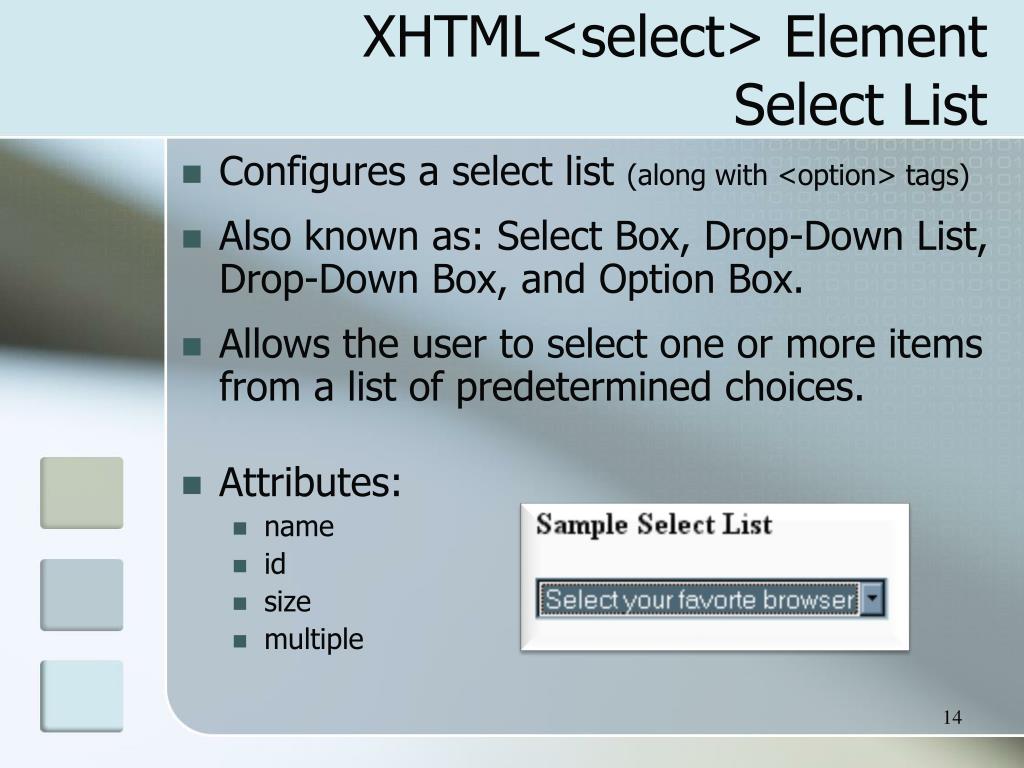 XHTML<select> Element
Select List

- Configures a select list (along with <option> tags)
- Also known as: Select Box, Drop-Down List, Drop-Down Box, and Option Box.
- Allows the user to select one or more items from a list of predetermined choices.

- Attributes:
  - name
  - id
  - size
  - multiple

Sample Select List

Select your favorte browser

14